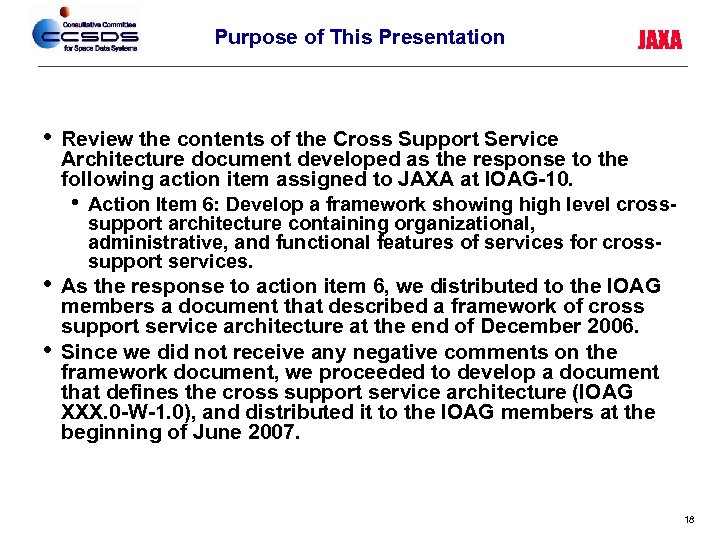 Consultative Committee
CCSDS
for Space Data Systems

Purpose of This Presentation

JAXA

• Review the contents of the Cross Support Service Architecture document developed as the response to the following action item assigned to JAXA at IOAG-10.

• Action Item 6: Develop a framework showing high level cross-support architecture containing organizational, administrative, and functional features of services for cross-support services.

• As the response to action item 6, we distributed to the IOAG members a document that described a framework of cross support service architecture at the end of December 2006.

• Since we did not receive any negative comments on the framework document, we proceeded to develop a document that defines the cross support service architecture (IOAG XXX.0-W-1.0), and distributed it to the IOAG members at the beginning of June 2007.

18